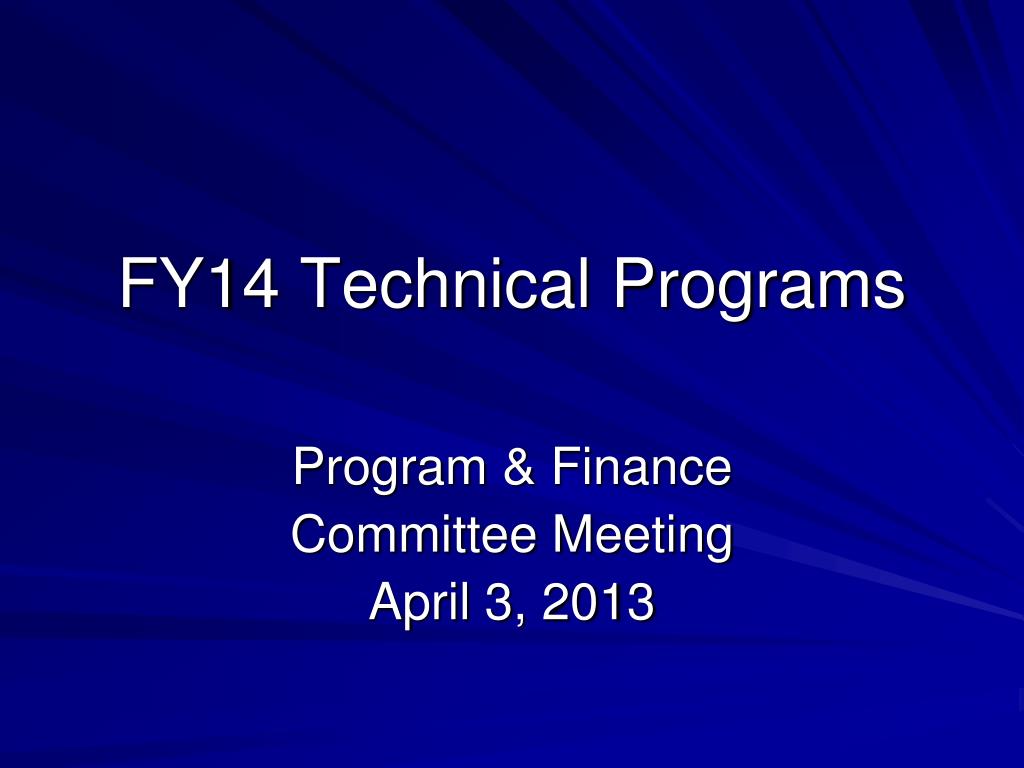 FY14 Technical Programs

Program & Finance
Committee Meeting
April 3, 2013